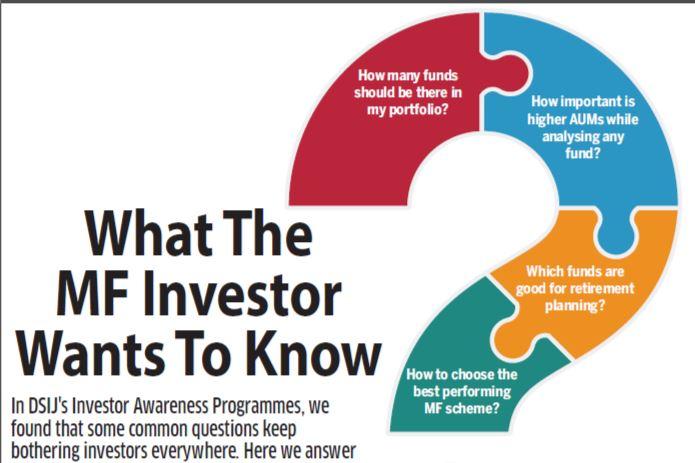 How many funds should be there in my portfolio?

How important is higher AUMs while analysing any fund?

Which funds are good for retirement planning?

How to choose the best performing MF scheme?

What The MF Investor Wants To Know

In DSIJ's Investor Awareness Programmes, we found that some common questions keep bothering investors everywhere. Here we answer